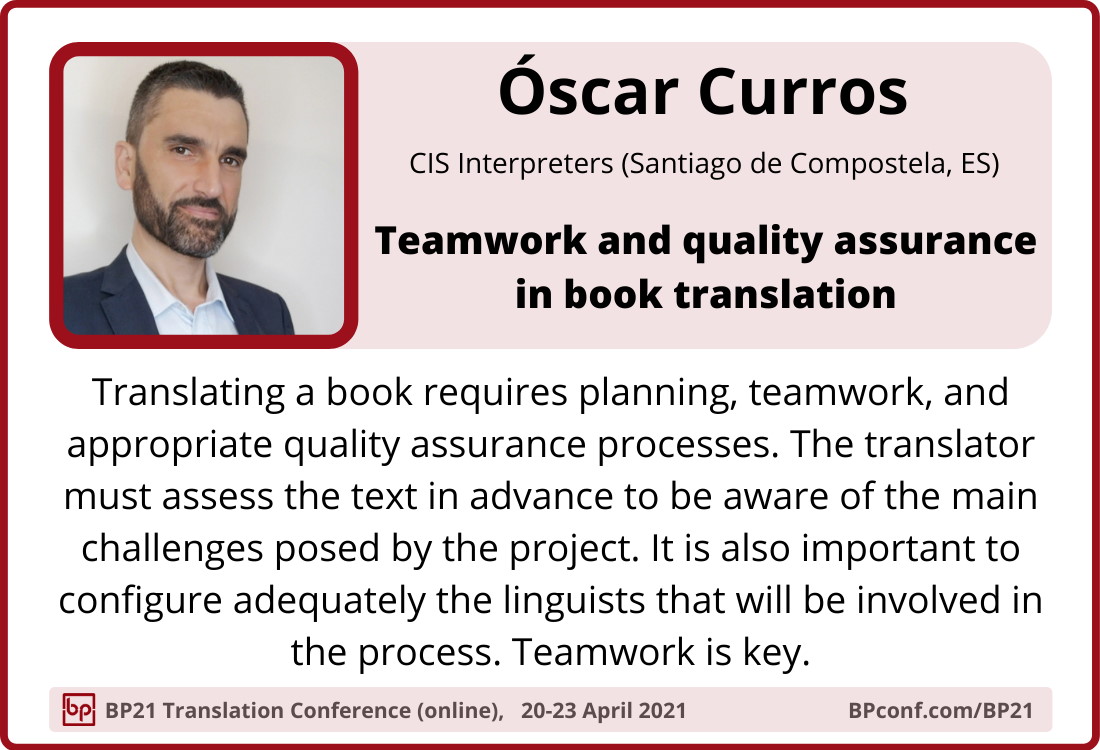 Óscar Curros

CIS Interpreters (Santiago de Compostela, ES)

Teamwork and quality assurance in book translation

Translating a book requires planning, teamwork, and appropriate quality assurance processes. The translator must assess the text in advance to be aware of the main challenges posed by the project. It is also important to configure adequately the linguists that will be involved in the process. Teamwork is key.

bp BP21 Translation Conference (online), 20-23 April 2021 BPconf.com/BP21